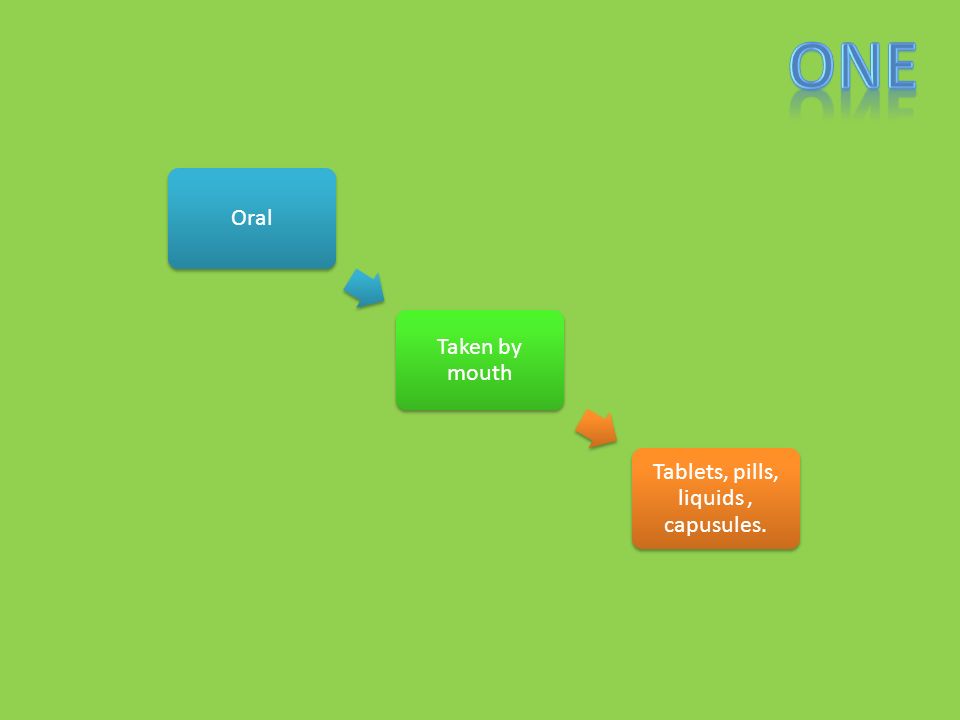 ONE

Oral

Taken by mouth

Tablets, pills, liquids , capusules.